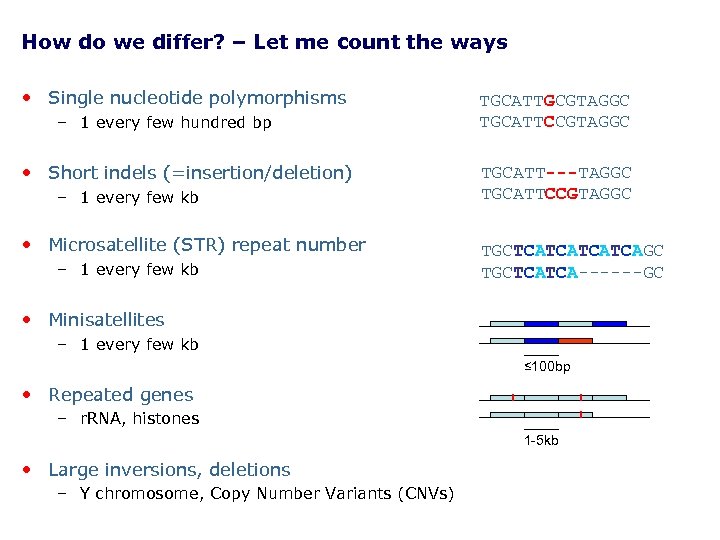 How do we differ? – Let me count the ways

• Single nucleotide polymorphisms
– 1 every few hundred bp

TGCATTGCGTAGGC
TGCATTCCGTAGGC

• Short indels (=insertion/deletion)
– 1 every few kb

TGCATT---TAGGC
TGCATTCCGTAGGC

• Microsatellite (STR) repeat number
– 1 every few kb

TGCTCATCATCATCAGC
TGCTCATCA------GC

• Minisatellites
– 1 every few kb

≤100bp

• Repeated genes
– rRNA, histones

1-5kb

• Large inversions, deletions
– Y chromosome, Copy Number Variants (CNVs)